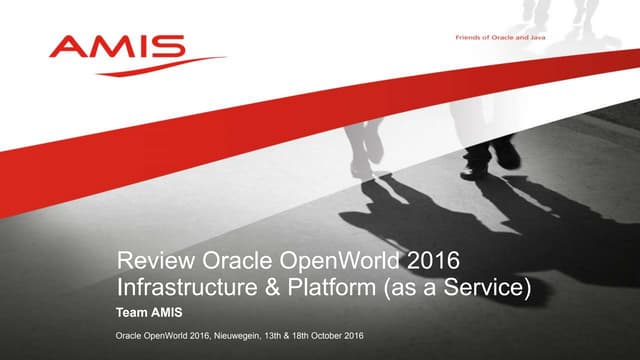 AMIS

Friends of Oracle and Java

Review Oracle OpenWorld 2016
Infrastructure & Platform (as a Service)

Team AMIS

Oracle OpenWorld 2016, Nieuwegein, 13th & 18th October 2016